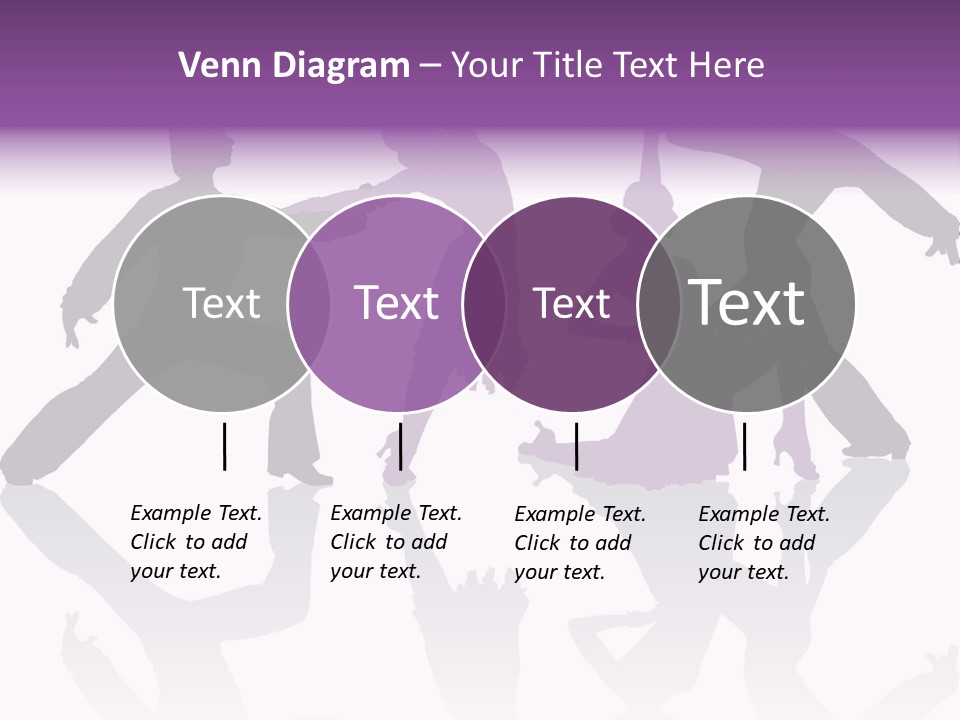 Venn Diagram – Your Title Text Here

Text

Text

Text

Text

Example Text. Click to add your text.

Example Text. Click to add your text.

Example Text. Click to add your text.

Example Text. Click to add your text.